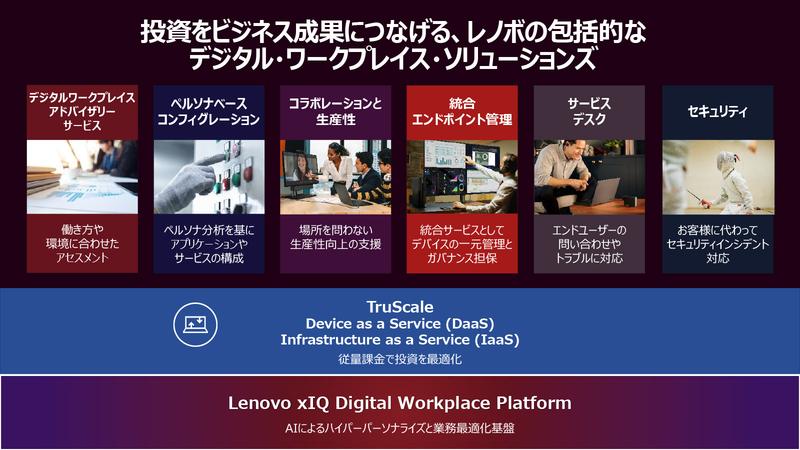 投資をビジネス成果につなげる、レノボの包括的な
デジタル・ワークプレイス・ソリューションズ

デジタルワークプレイス
アドバイザリー
サービス

働き方や
環境に合わせた
アセスメント

ペルソナベース
コンフィグレーション

ペルソナ分析を基に
アプリケーションや
サービスの構成

コラボレーションと
生産性

場所を問わない
生産性向上の支援

統合
エンドポイント管理

統合サービスとして
デバイスの一元管理と
ガバナンス担保

サービス
デスク

エンドユーザーの
問い合わせや
トラブルに対応

セキュリティ

お客様に代わって
セキュリティインシデント
対応

TruScale
Device as a Service (DaaS)
Infrastructure as a Service (IaaS)
従量課金で投資を最適化

Lenovo xIQ Digital Workplace Platform
AIによるハイパーパーソナライズと業務最適化基盤